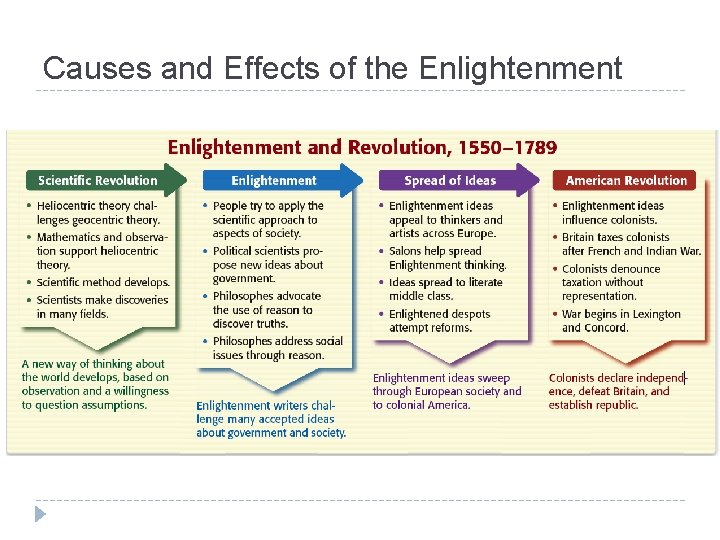 Causes and Effects of the Enlightenment

Enlightenment and Revolution, 1550–1789

Scientific Revolution

• Heliocentric theory challenges geocentric theory.
• Mathematics and observation support heliocentric theory.
• Scientific method develops.
• Scientists make discoveries in many fields.

A new way of thinking about the world develops, based on observation and a willingness to question assumptions.

Enlightenment

• People try to apply the scientific approach to aspects of society.
• Political scientists propose new ideas about government.
• Philosophes advocate the use of reason to discover truths.
• Philosophes address social issues through reason.

Enlightenment writers challenge many accepted ideas about government and society.

Spread of Ideas

• Enlightenment ideas appeal to thinkers and artists across Europe.
• Salons help spread Enlightenment thinking.
• Ideas spread to literate middle class.
• Enlightened despots attempt reforms.

Enlightenment ideas sweep through European society and to colonial America.

American Revolution

• Enlightenment ideas influence colonists.
• Britain taxes colonists after French and Indian War.
• Colonists denounce taxation without representation.
• War begins in Lexington and Concord.

Colonists declare independence, defeat Britain, and establish republic.